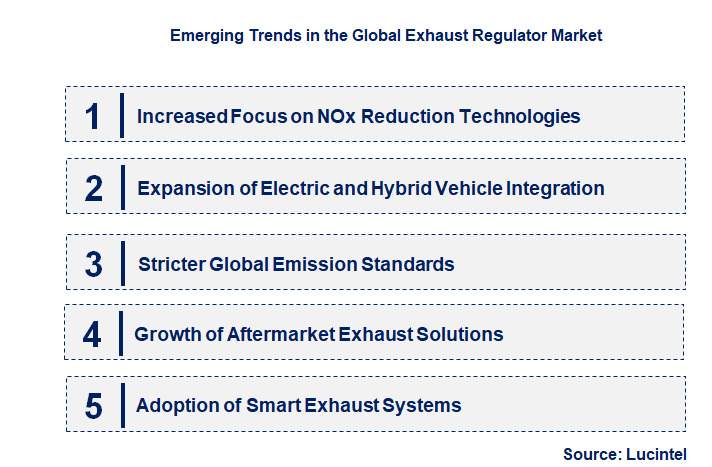 Emerging Trends in the Global Exhaust Regulator Market

1 Increased Focus on NOx Reduction Technologies

2 Expansion of Electric and Hybrid Vehicle Integration

3 Stricter Global Emission Standards

4 Growth of Aftermarket Exhaust Solutions

5 Adoption of Smart Exhaust Systems

Source: Lucintel